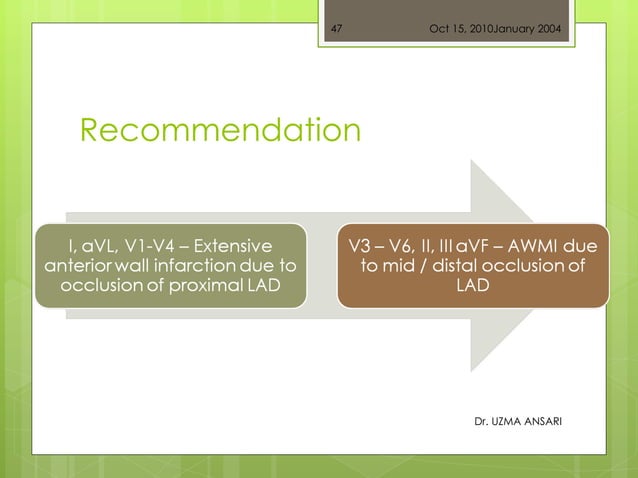 47 Oct 15, 2010January 2004

Recommendation

I, aVL, V1-V4 – Extensive anterior wall infarction due to occlusion of proximal LAD

V3 – V6, II, III aVF – AWMI due to mid / distal occlusion of LAD

Dr. UZMA ANSARI